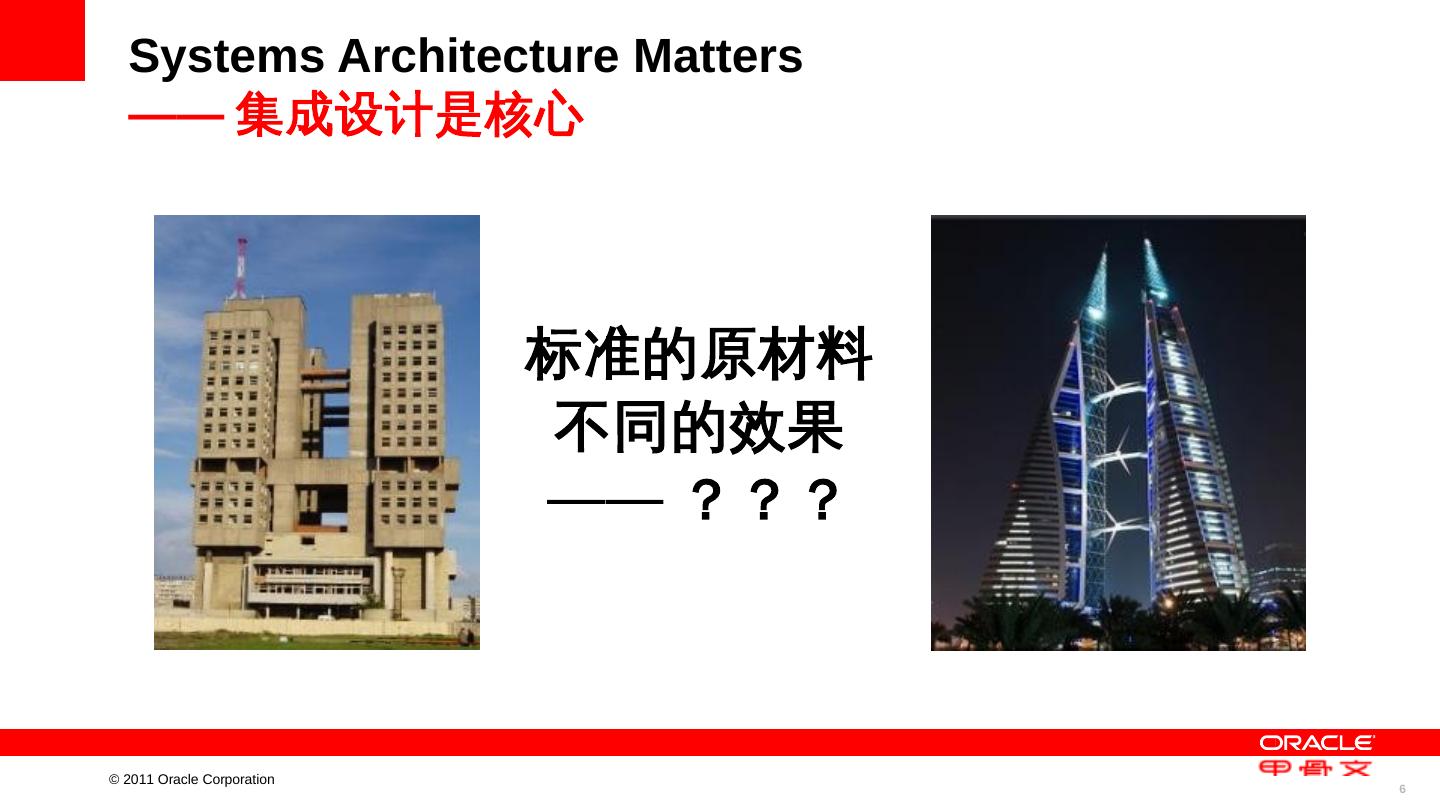 Systems Architecture Matters
—— 集成设计是核心

标准的原材料
不同的效果
—— ？？？

© 2011 Oracle Corporation

ORACLE
甲骨文

6